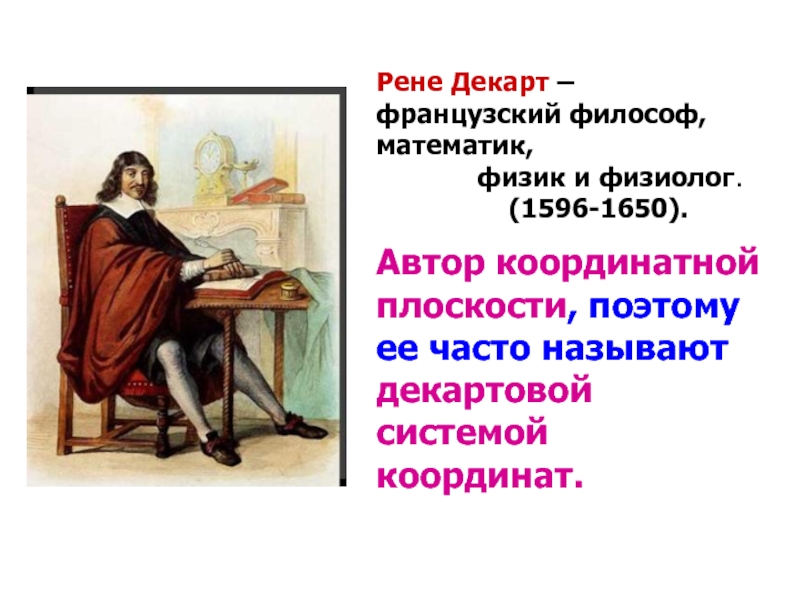 Рене Декарт – французский философ, математик, физик и физиолог. (1596-1650).

Автор координатной плоскости, поэтому ее часто называют декартовой системой координат.